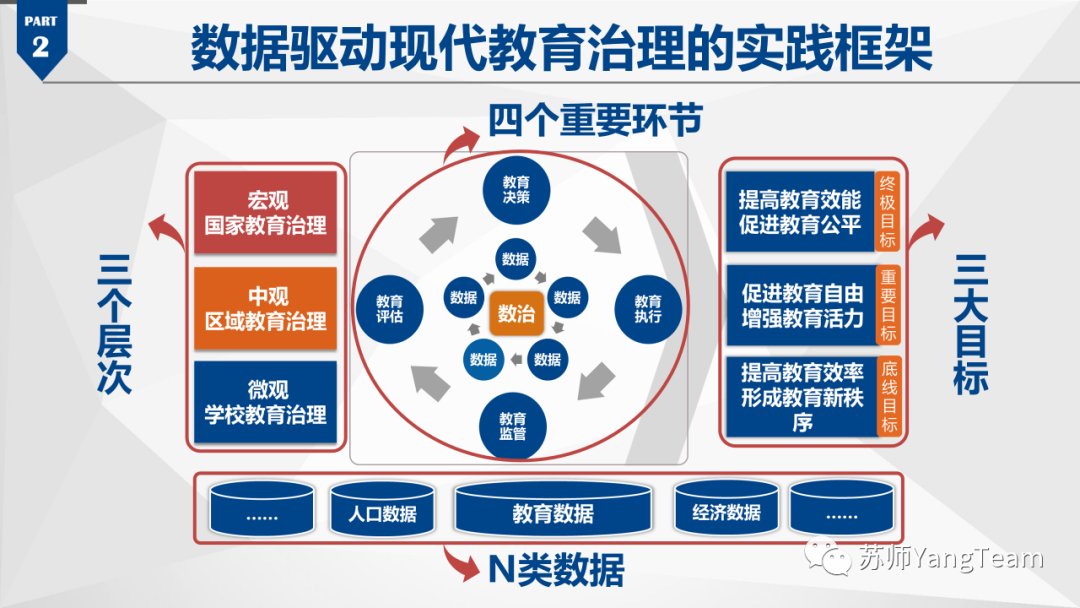 PART 2

数据驱动现代教育治理的实践框架

四个重要环节

三个层次

宏观
国家教育治理

中观
区域教育治理

微观
学校教育治理

教育决策

教育执行

教育监管

教育评估

数据

数据

数据

数据

数据

数治

提高教育效能
促进教育公平

终极目标

促进教育自由
增强教育活力

重要目标

提高教育效率
形成教育新秩序

底线目标

三大目标

……

人口数据

教育数据

经济数据

……

N类数据

苏师YangTeam